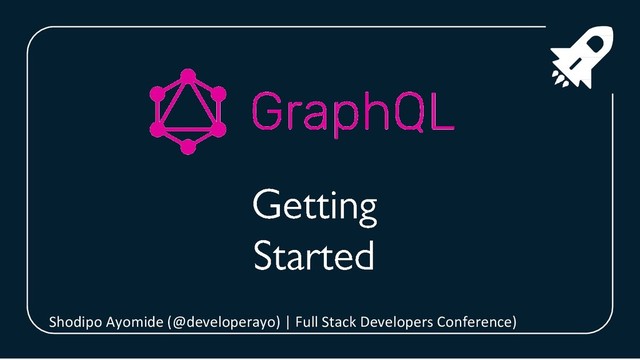 GraphQL

Getting Started

Shodipo Ayomide (@developerayo) | Full Stack Developers Conference)